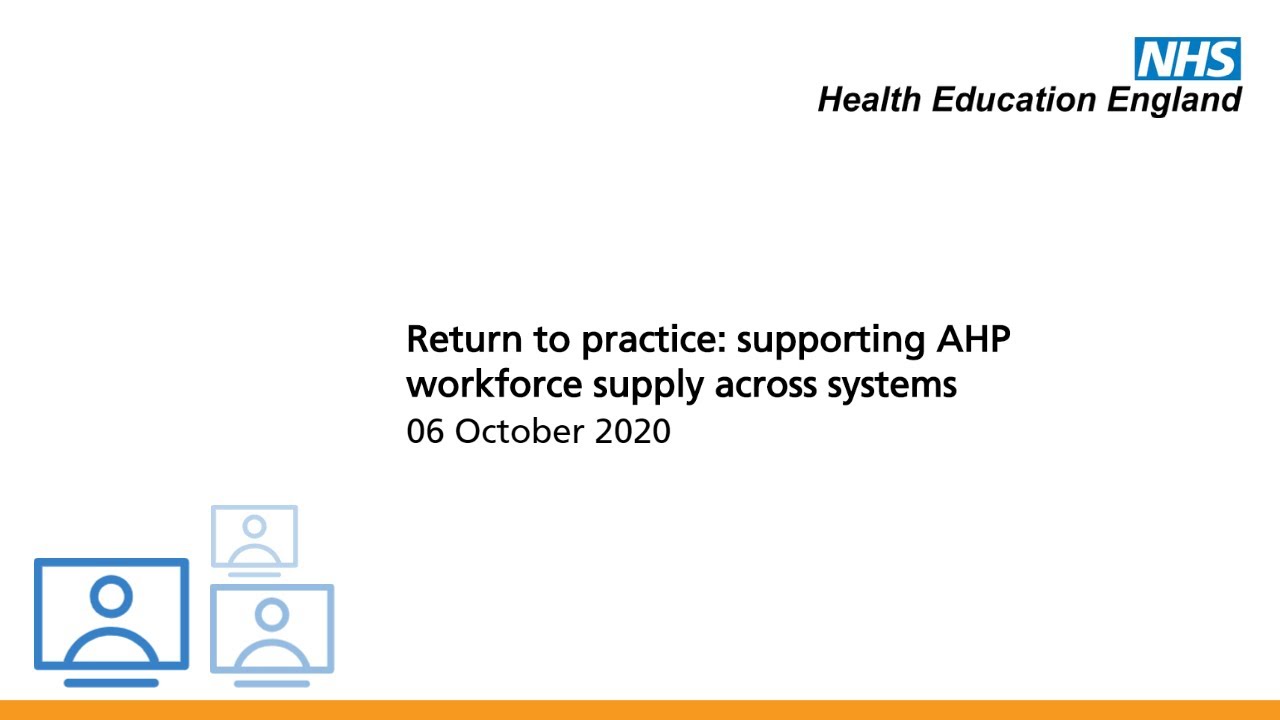 NHS
Health Education England

Return to practice: supporting AHP workforce supply across systems
06 October 2020